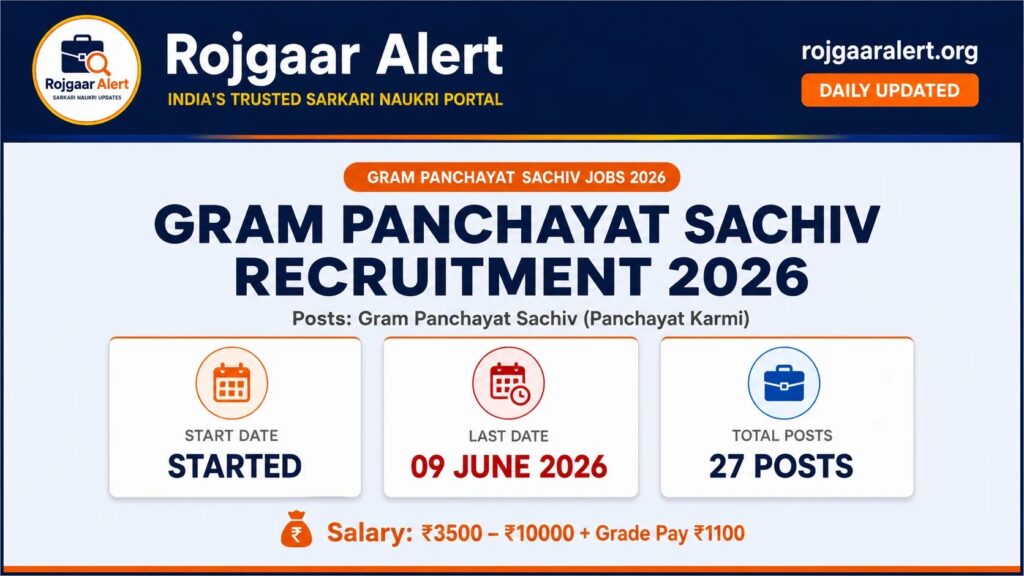 Rojgaar Alert
SARKARI NAUKRI UPDATES

Rojgaar Alert
INDIA'S TRUSTED SARKARI NAUKRI PORTAL

rojgaaralert.org
DAILY UPDATED

GRAM PANCHAYAT SACHIV JOBS 2026

GRAM PANCHAYAT SACHIV RECRUITMENT 2026

Posts: Gram Panchayat Sachiv (Panchayat Karmi)

START DATE
STARTED

LAST DATE
09 JUNE 2026

TOTAL POSTS
27 POSTS

₹ Salary: ₹3500 – ₹10000 + Grade Pay ₹1100